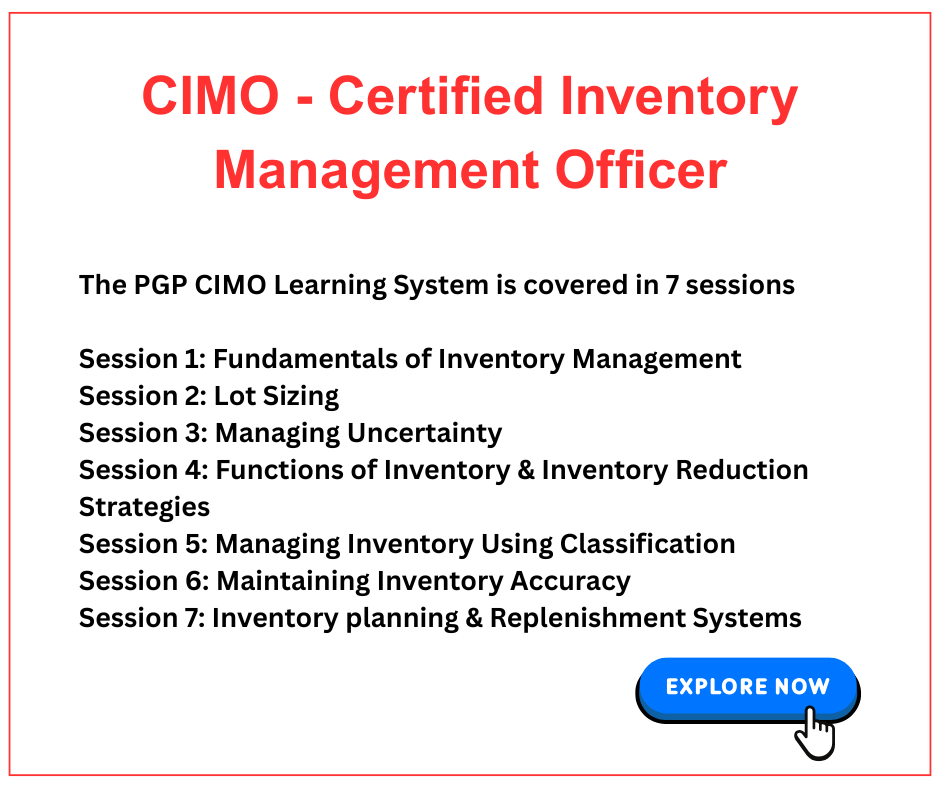 CIMO - Certified Inventory Management Officer

The PGP CIMO Learning System is covered in 7 sessions

Session 1: Fundamentals of Inventory Management
Session 2: Lot Sizing
Session 3: Managing Uncertainty
Session 4: Functions of Inventory & Inventory Reduction Strategies
Session 5: Managing Inventory Using Classification
Session 6: Maintaining Inventory Accuracy
Session 7: Inventory planning & Replenishment Systems

EXPLORE NOW